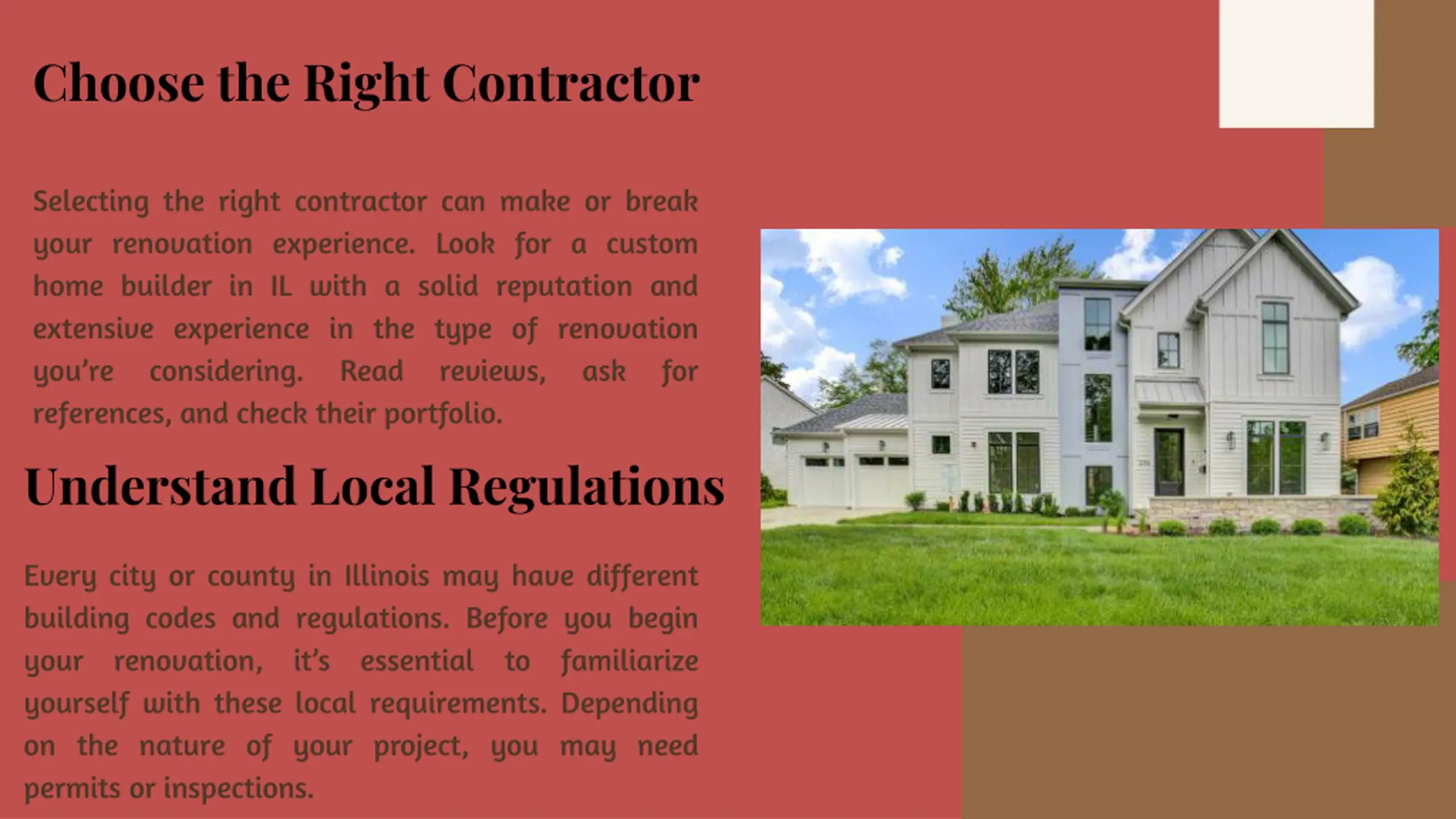 Choose the Right Contractor

Selecting the right contractor can make or break your renovation experience. Look for a custom home builder in IL with a solid reputation and extensive experience in the type of renovation you're considering. Read reviews, ask for references, and check their portfolio.

Understand Local Regulations

Every city or county in Illinois may have different building codes and regulations. Before you begin your renovation, it's essential to familiarize yourself with these local requirements. Depending on the nature of your project, you may need permits or inspections.